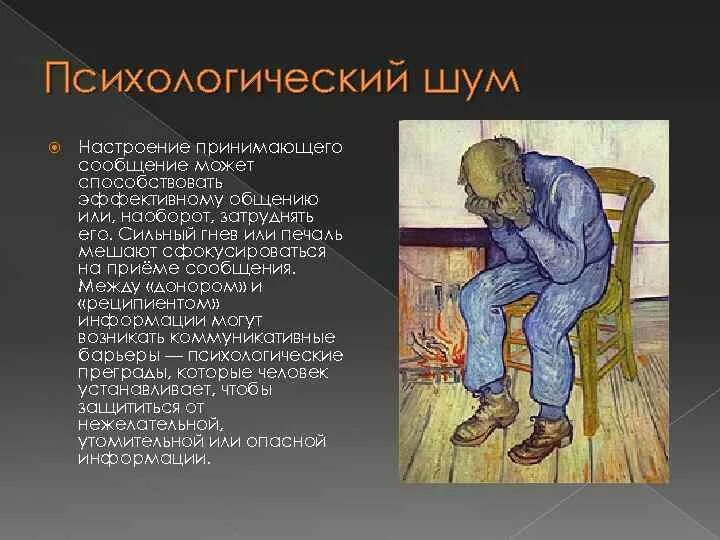 Психологический шум

Настроение принимающего сообщение может способствовать эффективному общению или, наоборот, затруднять его. Сильный гнев или печаль мешают сфокусироваться на приёме сообщения. Между «донором» и «реципиентом» информации могут возникать коммуникативные барьеры — психологические преграды, которые человек устанавливает, чтобы защититься от нежелательной, утомительной или опасной информации.